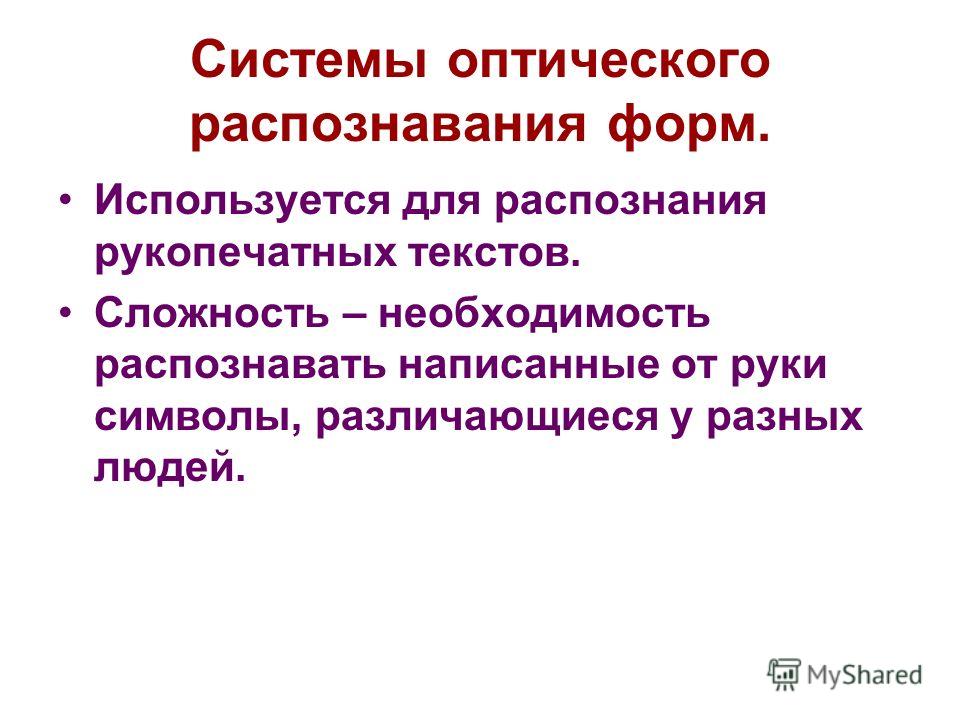 Системы оптического распознавания форм.

• Используется для распознания рукопечатных текстов.

• Сложность – необходимость распознавать написанные от руки символы, различающиеся у разных людей.

MyShared